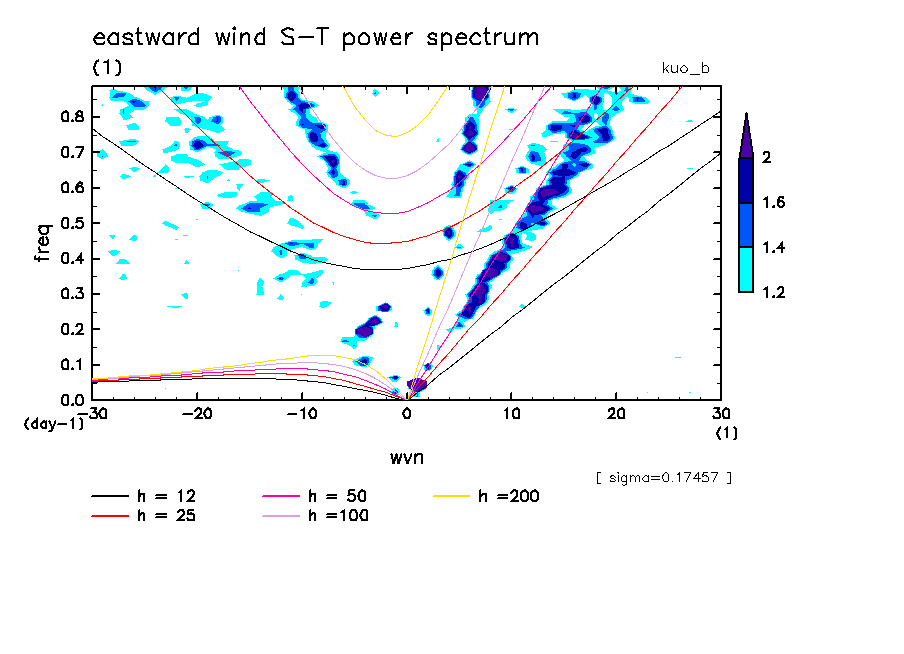 eastward wind S-T power spectrum
(1)
kuo_b

freq
0.8
0.7
0.6
0.5
0.4
0.3
0.2
0.1
0.0
(day-1)

-30
-20
-10
0
10
20
30
(1)

wvn

2
1.6
1.4
1.2

[ sigma=0.17457 ]

h = 12
h = 25
h = 50
h =100
h =200